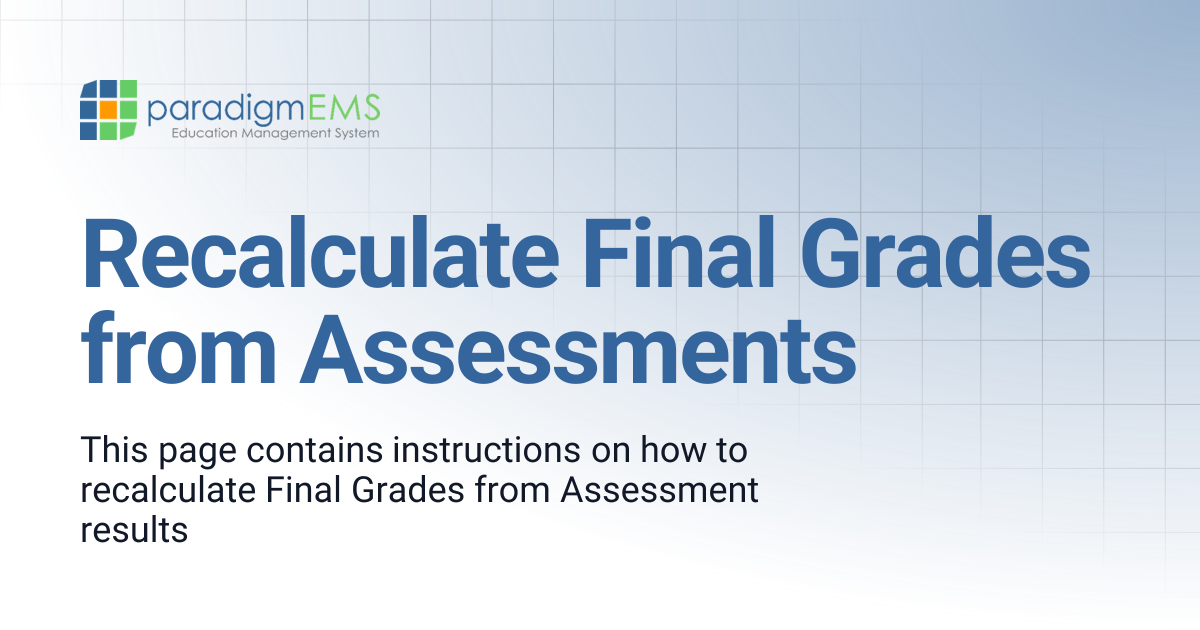 paradigmEMS
Education Management System

Recalculate Final Grades from Assessments

This page contains instructions on how to recalculate Final Grades from Assessment results